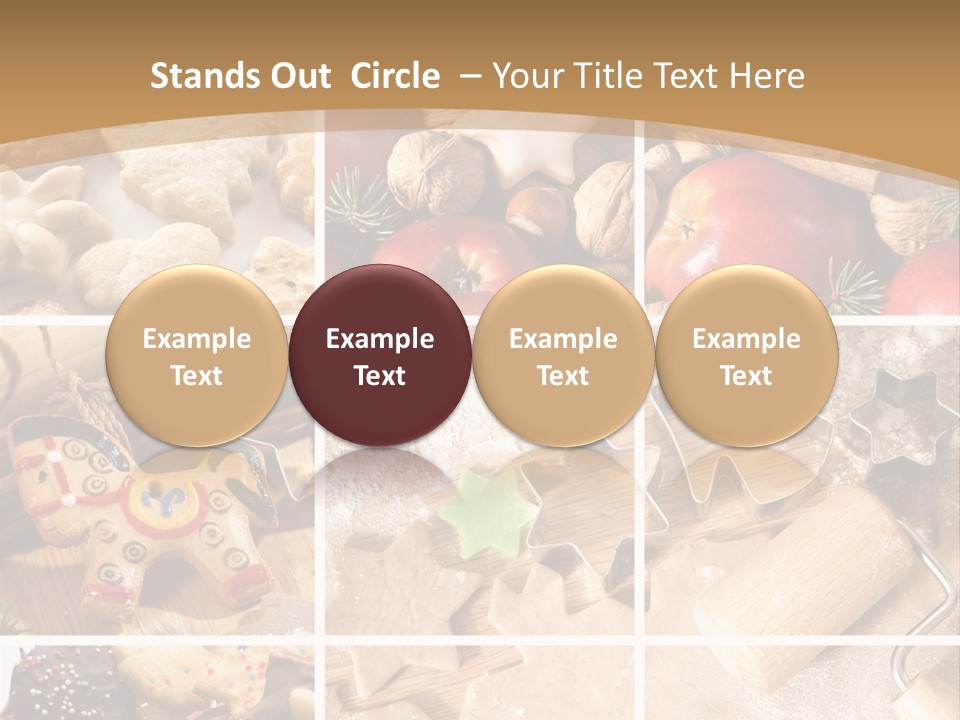 Stands Out Circle – Your Title Text Here

Example Text

Example Text

Example Text

Example Text